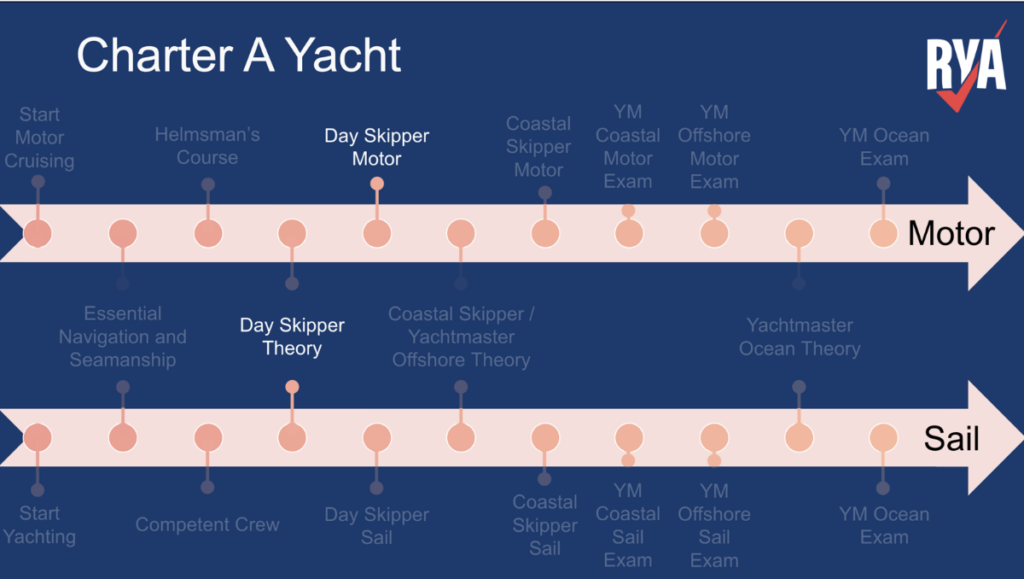 Charter A Yacht

RYA

Start Motor Cruising

Helmsman's Course

Day Skipper Motor

Coastal Skipper Motor

YM Coastal Motor Exam

YM Offshore Motor Exam

YM Ocean Exam

Motor

Essential Navigation and Seamanship

Day Skipper Theory

Coastal Skipper / Yachtmaster Offshore Theory

Yachtmaster Ocean Theory

Sail

Start Yachting

Competent Crew

Day Skipper Sail

Coastal Skipper Sail

YM Coastal Sail Exam

YM Offshore Sail Exam

YM Ocean Exam